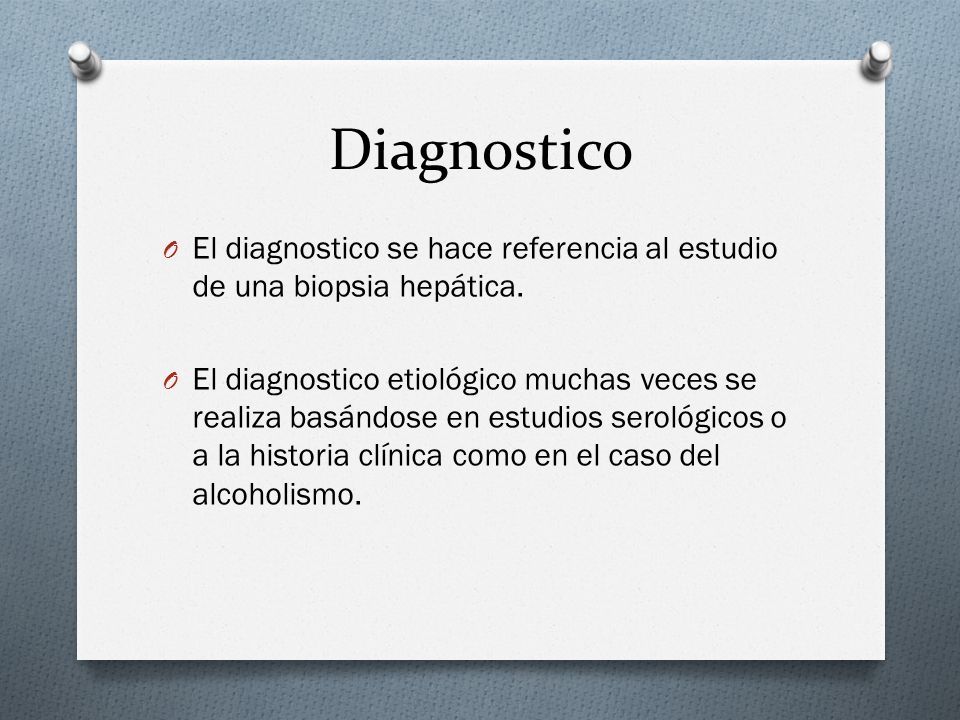 Diagnostico

O El diagnostico se hace referencia al estudio de una biopsia hepática.

O El diagnostico etiológico muchas veces se realiza basándose en estudios serológicos o a la historia clínica como en el caso del alcoholismo.